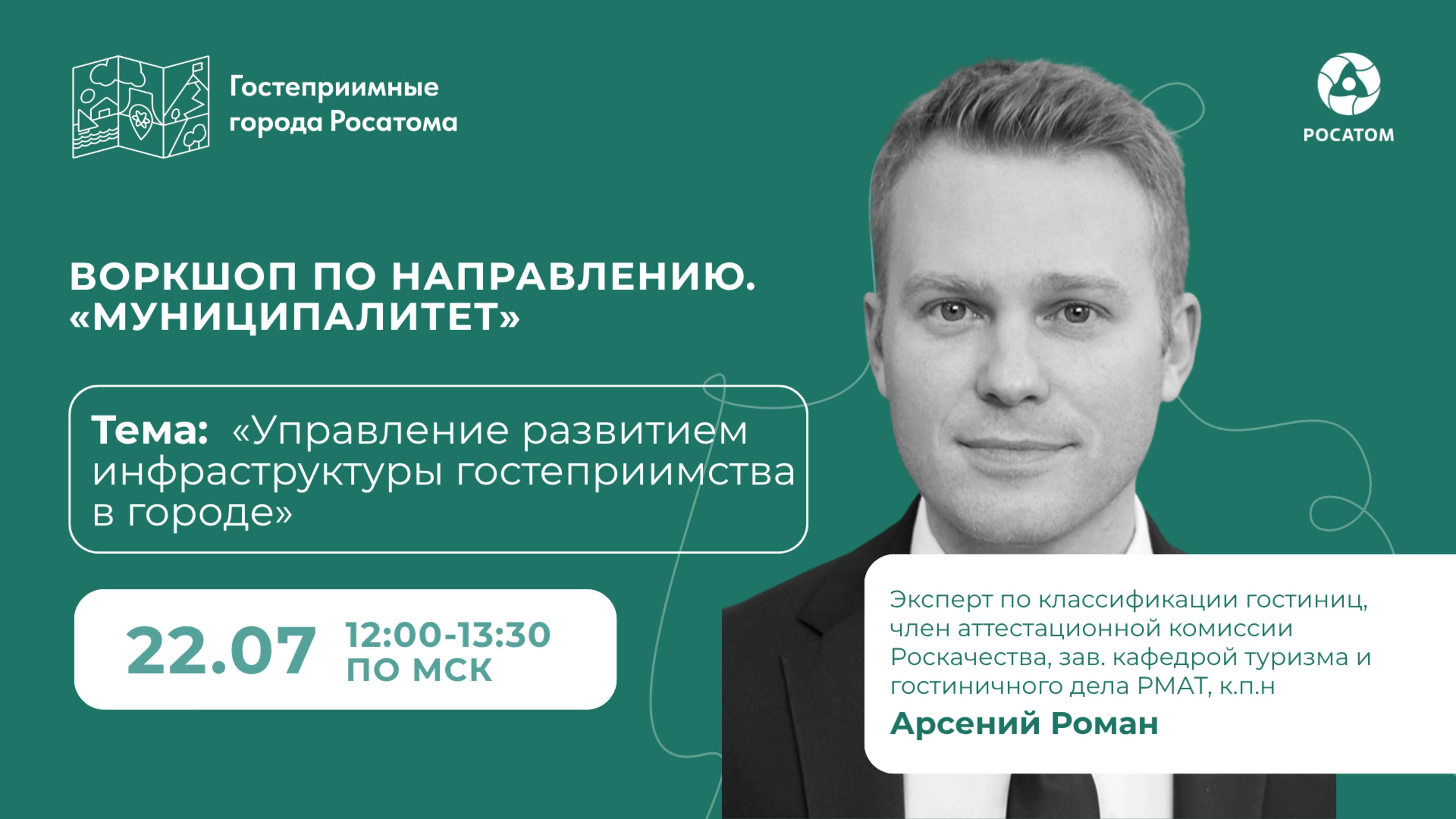 Гостеприимные города Росатома

РОСАТОМ

ВОРКШОП ПО НАПРАВЛЕНИЮ. «МУНИЦИПАЛИТЕТ»

Тема: «Управление развитием инфраструктуры гостеприимства в городе»

22.07 12:00-13:30 ПО МСК

Эксперт по классификации гостиниц, член аттестационной комиссии Роскачества, зав. кафедрой туризма и гостиничного дела РМАТ, к.п.н

Арсений Роман